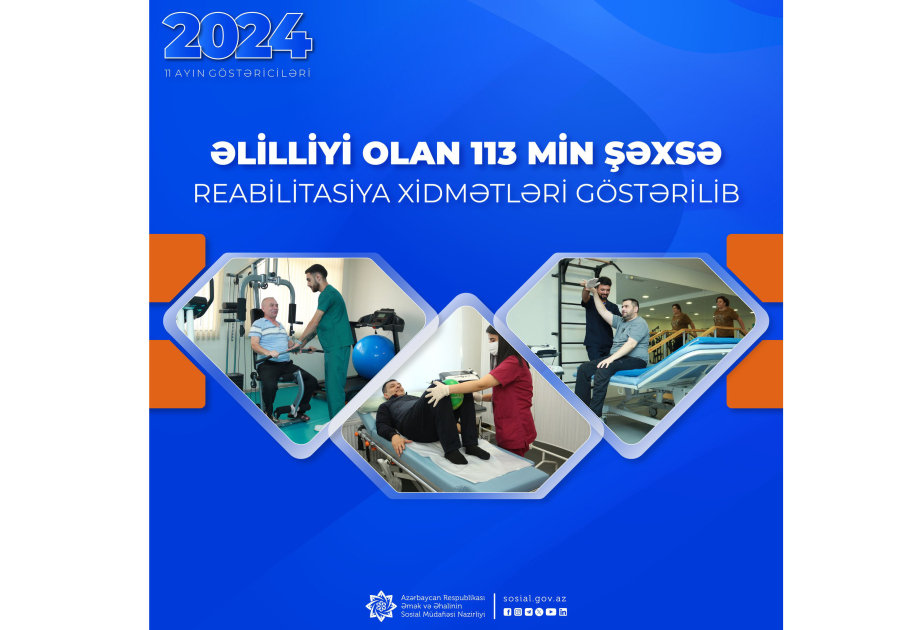 2024
11 AYIN GÖSTƏRİCİLƏRİ

ƏLİLLİYİ OLAN 113 MİN ŞƏXSƏ
REABİLİTASİYA XİDMƏTLƏRİ GÖSTƏRİLİB

Azərbaycan Respublikası Əmək və Əhalinin Sosial Müdafiəsi Nazirliyi
sosial.gov.az